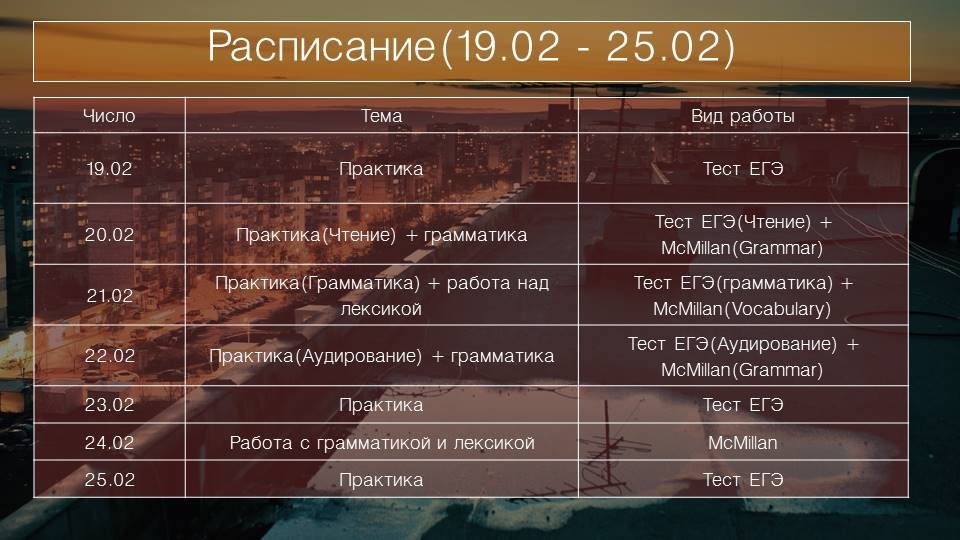 Расписание(19.02 - 25.02)

| Число | Тема | Вид работы |
|---|---|---|
| 19.02 | Практика | Тест ЕГЭ |
| 20.02 | Практика(Чтение) + грамматика | Тест ЕГЭ(Чтение) + McMillan(Grammar) |
| 21.02 | Практика(Грамматика) + работа над лексикой | Тест ЕГЭ(грамматика) + McMillan(Vocabulary) |
| 22.02 | Практика(Аудирование) + грамматика | Тест ЕГЭ(Аудирование) + McMillan(Grammar) |
| 23.02 | Практика | Тест ЕГЭ |
| 24.02 | Работа с грамматикой и лексикой | McMillan |
| 25.02 | Практика | Тест ЕГЭ |